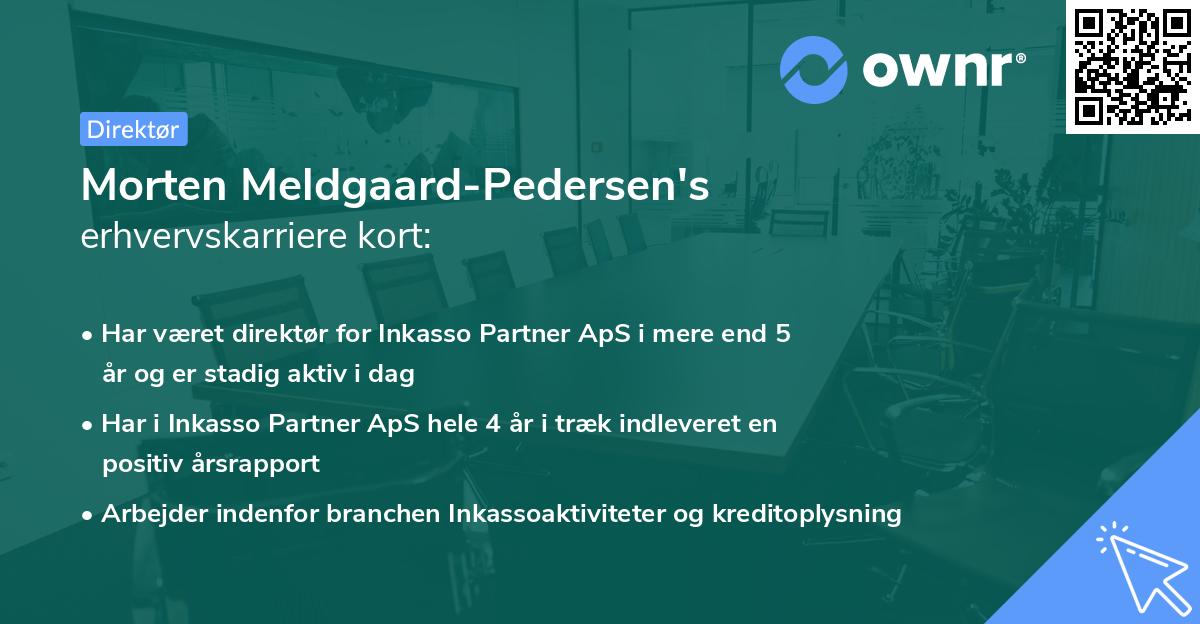 ownr®

Direktør

Morten Meldgaard-Pedersen's erhvervskarriere kort:

• Har været direktør for Inkasso Partner ApS i mere end 5 år og er stadig aktiv i dag

• Har i Inkasso Partner ApS hele 4 år i træk indleveret en positiv årsrapport

• Arbejder indenfor branchen Inkassoaktiviteter og kreditoplysning